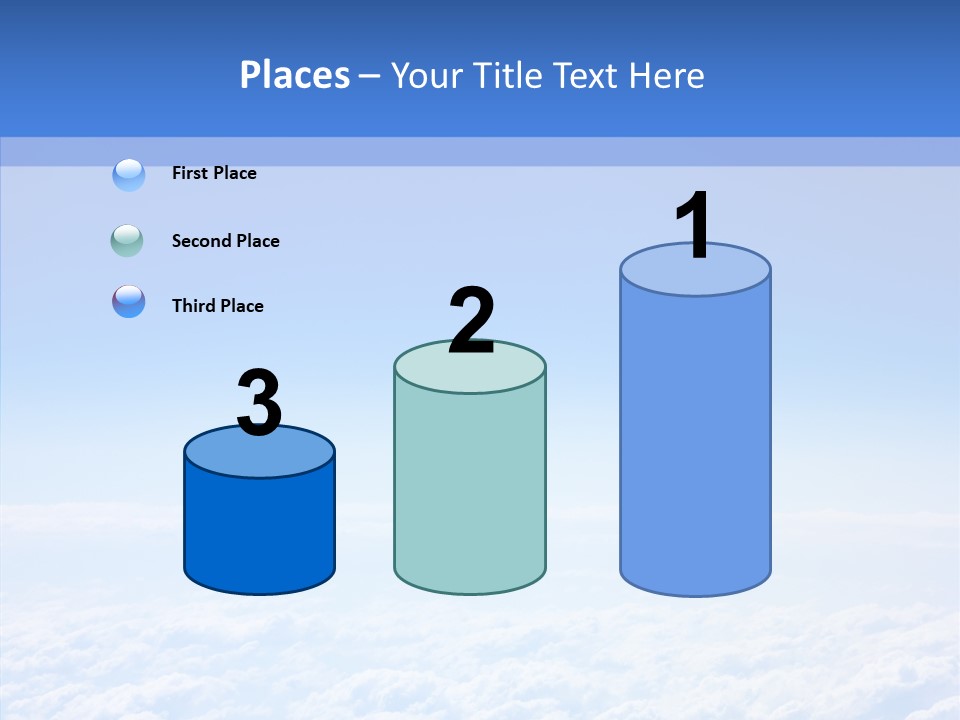 Places – Your Title Text Here

First Place

Second Place

Third Place

3

2

1